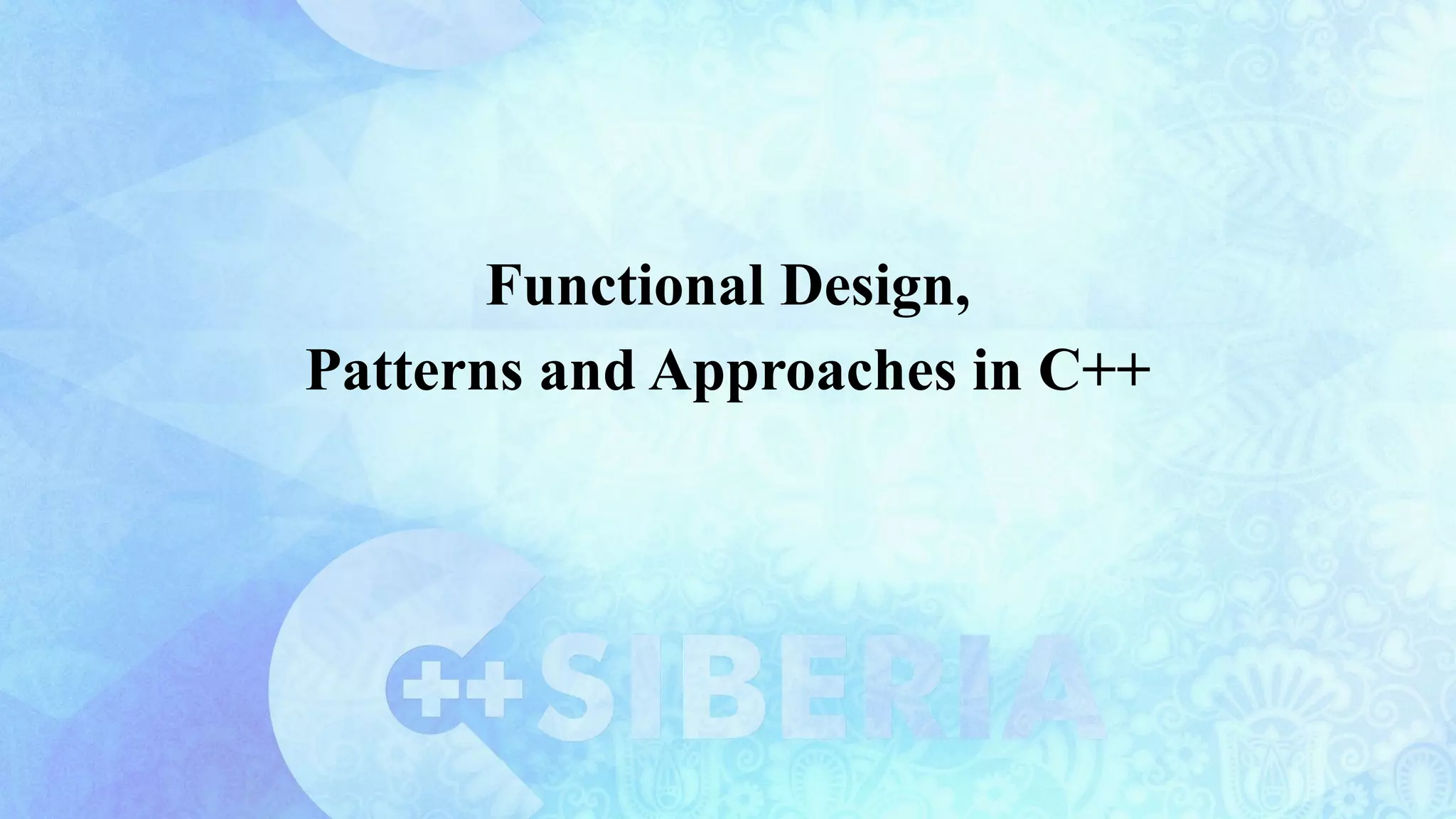 Functional Design,
Patterns and Approaches in C++

C++SIBERIA